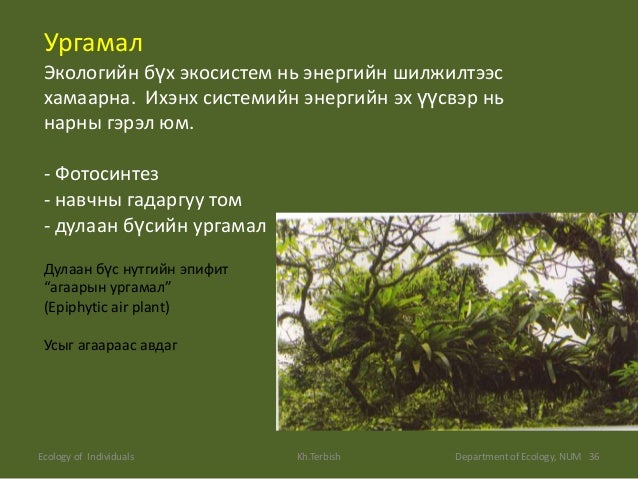 Ургамал

Экологийн бүх экосистем нь энергийн шилжилтээс хамаарна. Ихэнх системийн энергийн эх үүсвэр нь нарны гэрэл юм.

- Фотосинтез
- навчны гадаргуу том
- дулаан бүсийн ургамал

Дулаан бүс нутгийн эпифит "агаарын ургамал" (Epiphytic air plant)

Усыг агаараас авдаг

Ecology of Individuals

Kh.Terbish

Department of Ecology, NUM 36